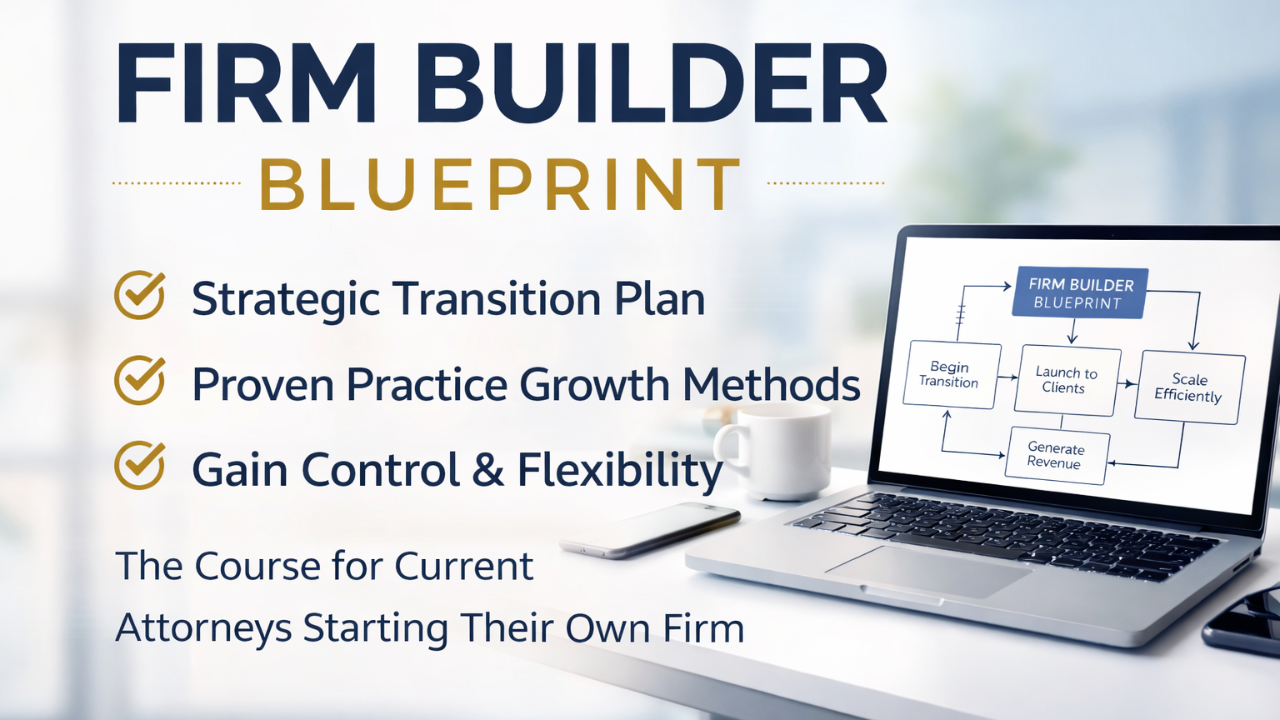 FIRM BUILDER

BLUEPRINT

Strategic Transition Plan

Proven Practice Growth Methods

Gain Control & Flexibility

The Course for Current Attorneys Starting Their Own Firm

FIRM BUILDER BLUEPRINT

Begin Transition

Launch to Clients

Scale Efficiently

Generate Revenue